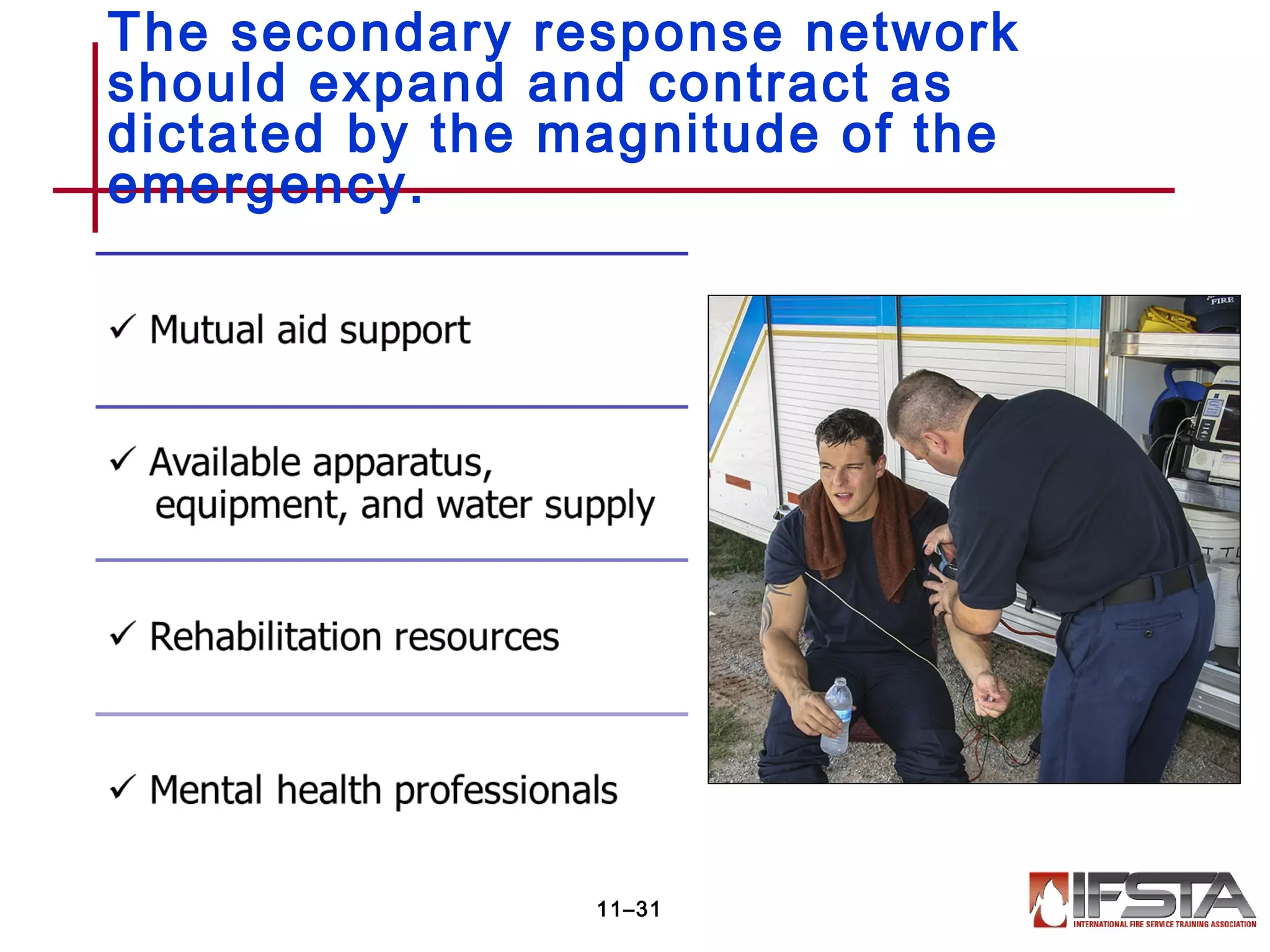 The secondary response network should expand and contract as dictated by the magnitude of the emergency.

✓ Mutual aid support

✓ Available apparatus, equipment, and water supply

✓ Rehabilitation resources

✓ Mental health professionals

FIRE

11–31

IFSTA
INTERNATIONAL FIRE SERVICE TRAINING ASSOCIATION